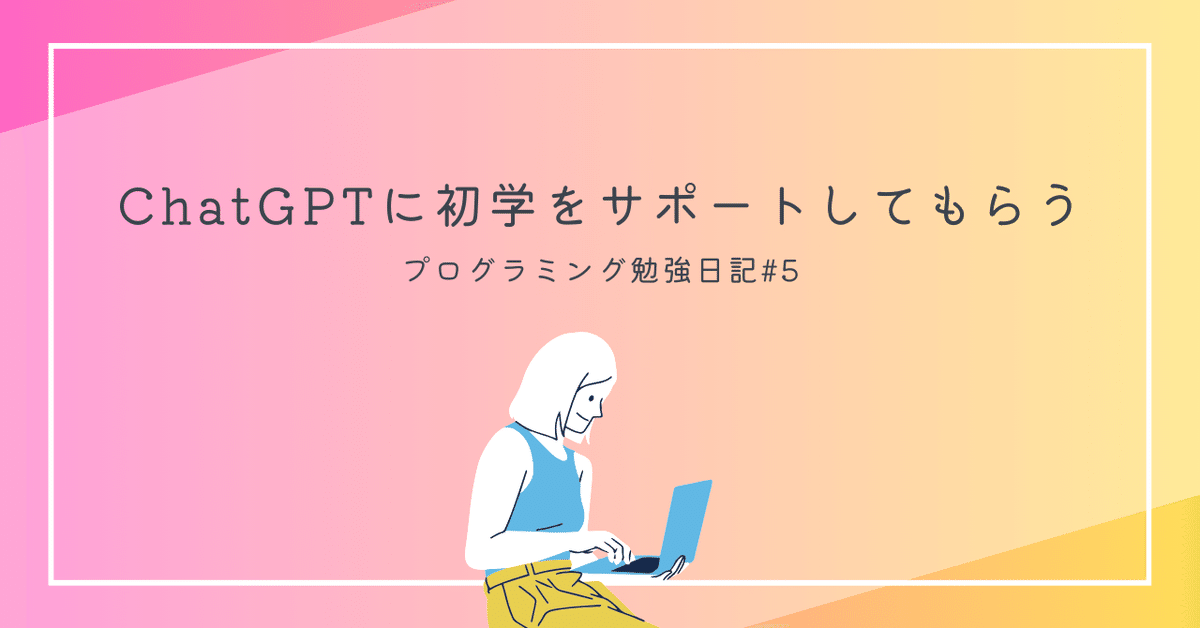 ChatGPTに初学をサポートしてもらう

プログラミング勉強日記#5